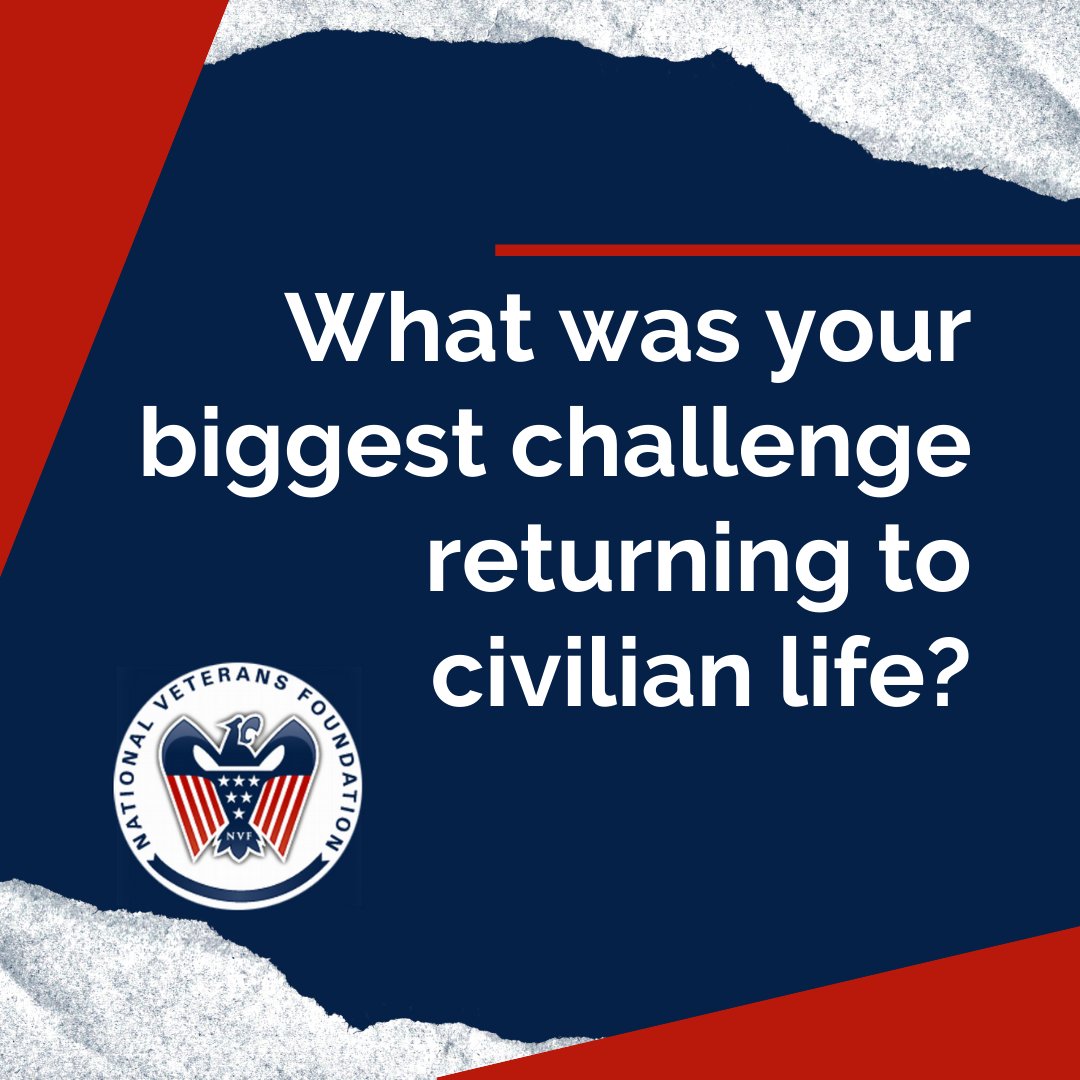 What was your biggest challenge returning to civilian life?

NATIONAL VETERANS FOUNDATION

NVF